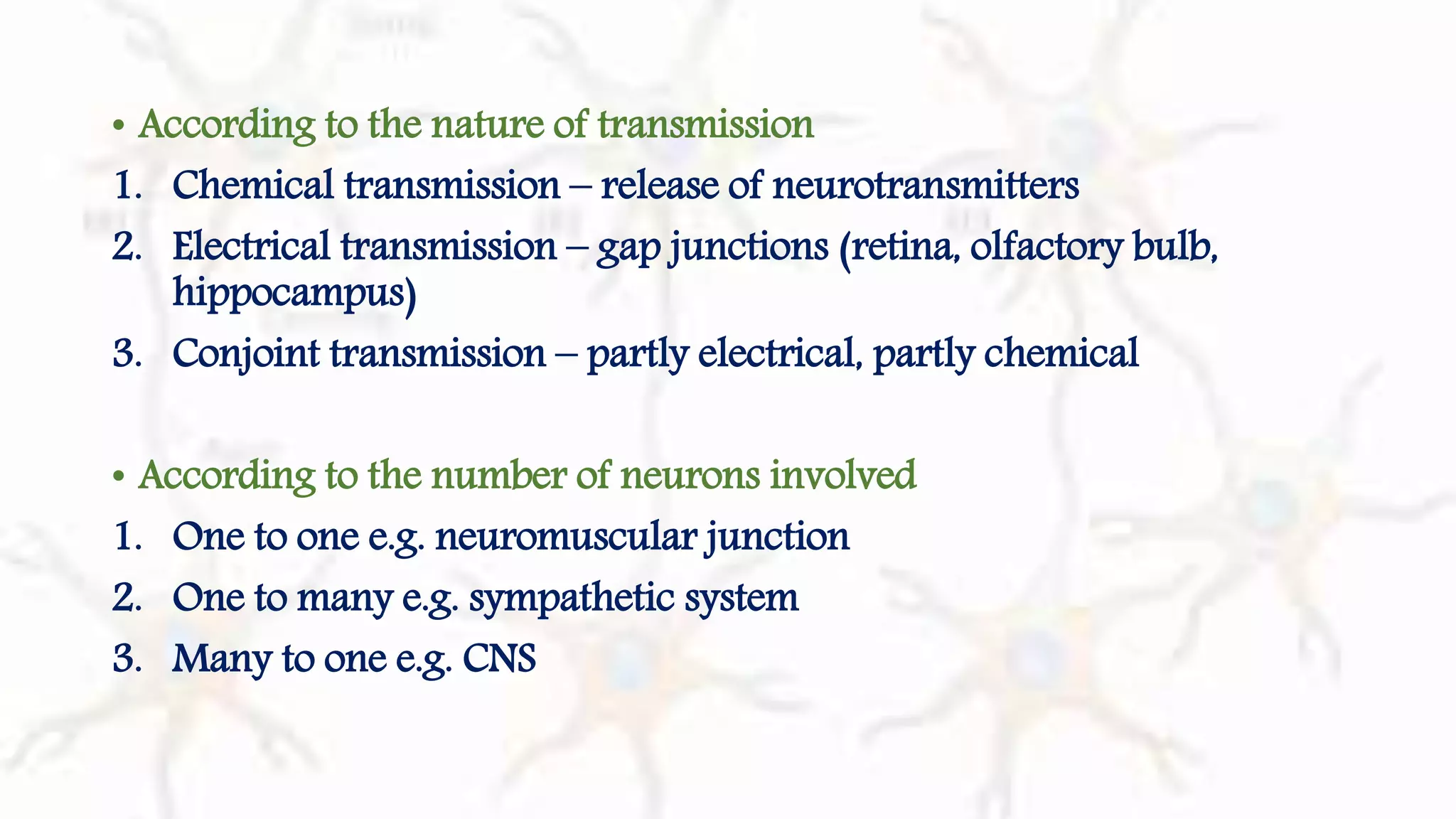 • According to the nature of transmission

1. Chemical transmission – release of neurotransmitters
2. Electrical transmission – gap junctions (retina, olfactory bulb, hippocampus)
3. Conjoint transmission – partly electrical, partly chemical

• According to the number of neurons involved

1. One to one e.g. neuromuscular junction
2. One to many e.g. sympathetic system
3. Many to one e.g. CNS